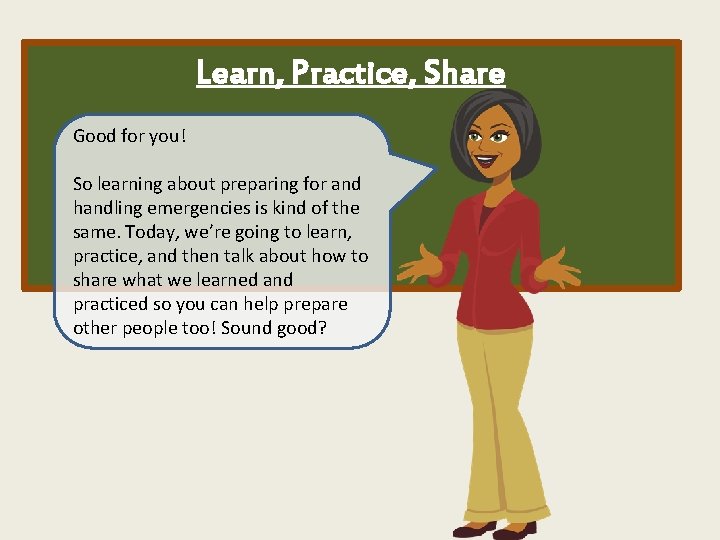 Learn, Practice, Share

Good for you!

So learning about preparing for and handling emergencies is kind of the same. Today, we're going to learn, practice, and then talk about how to share what we learned and practiced so you can help prepare other people too! Sound good?